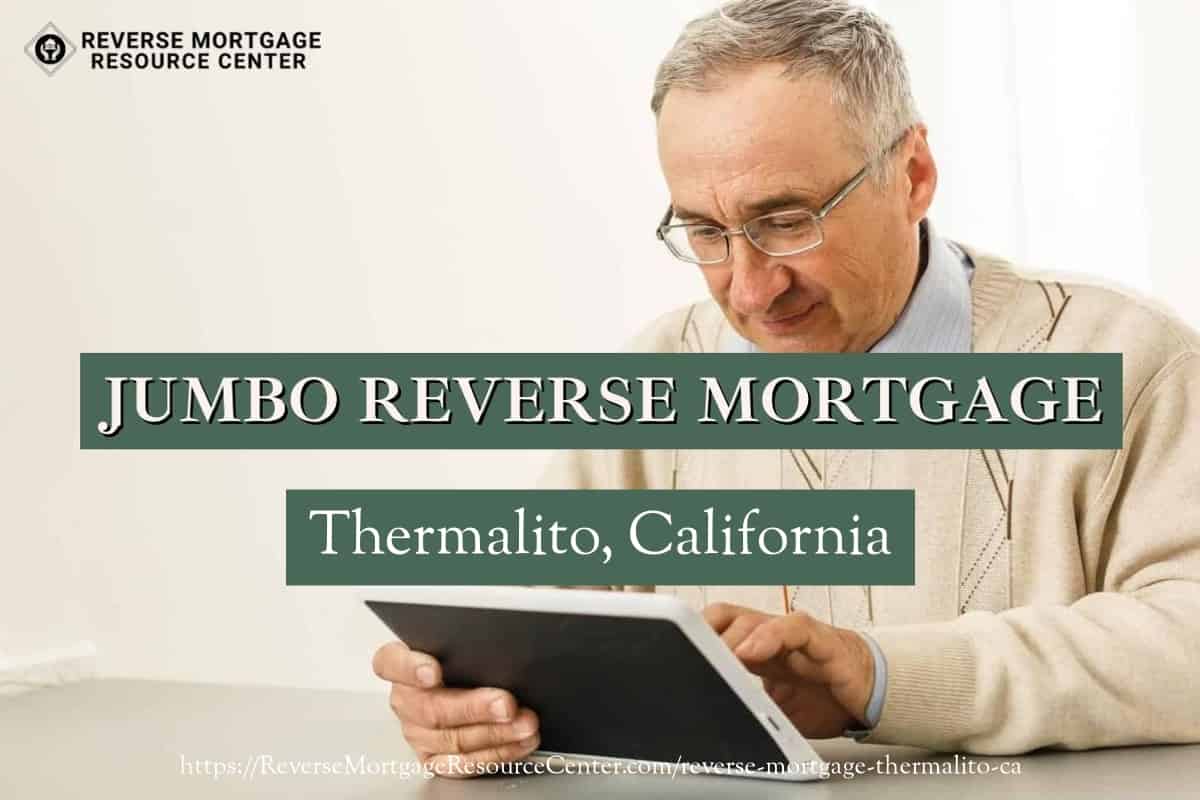 REVERSE MORTGAGE RESOURCE CENTER

JUMBO REVERSE MORTGAGE

Thermalito, California

https://ReverseMortgageResourceCenter.com/reverse-mortgage-thermalito-ca